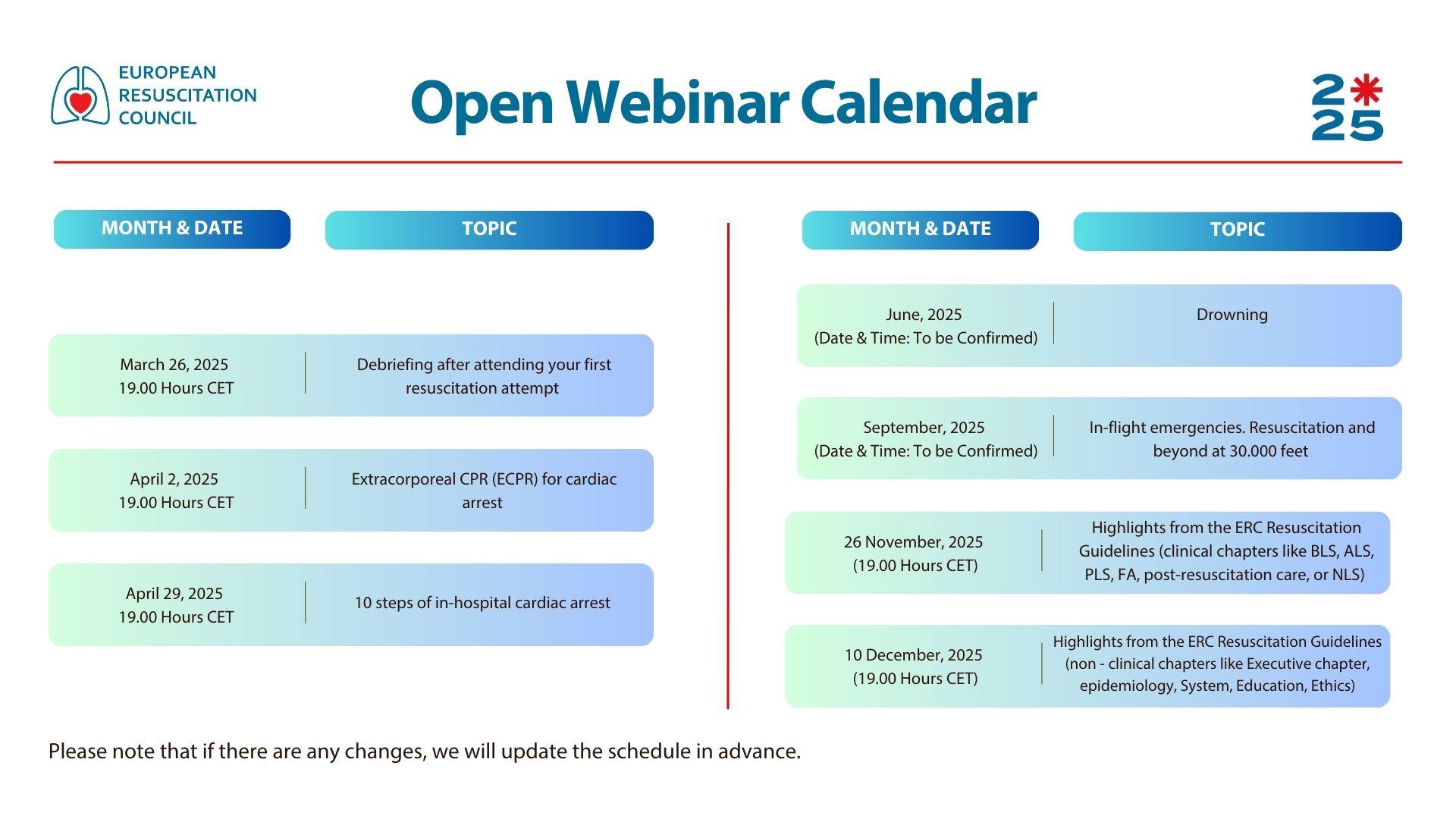 EUROPEAN RESUSCITATION COUNCIL

Open Webinar Calendar

2*25

| MONTH & DATE | TOPIC |
|---|---|
| March 26, 2025 19.00 Hours CET | Debriefing after attending your first resuscitation attempt |
| April 2, 2025 19.00 Hours CET | Extracorporeal CPR (ECPR) for cardiac arrest |
| April 29, 2025 19.00 Hours CET | 10 steps of in-hospital cardiac arrest |

| MONTH & DATE | TOPIC |
|---|---|
| June, 2025 (Date & Time: To be Confirmed) | Drowning |
| September, 2025 (Date & Time: To be Confirmed) | In-flight emergencies. Resuscitation and beyond at 30.000 feet |
| 26 November, 2025 (19.00 Hours CET) | Highlights from the ERC Resuscitation Guidelines (clinical chapters like BLS, ALS, PLS, FA, post-resuscitation care, or NLS) |
| 10 December, 2025 (19.00 Hours CET) | Highlights from the ERC Resuscitation Guidelines (non - clinical chapters like Executive chapter, epidemiology, System, Education, Ethics) |

Please note that if there are any changes, we will update the schedule in advance.